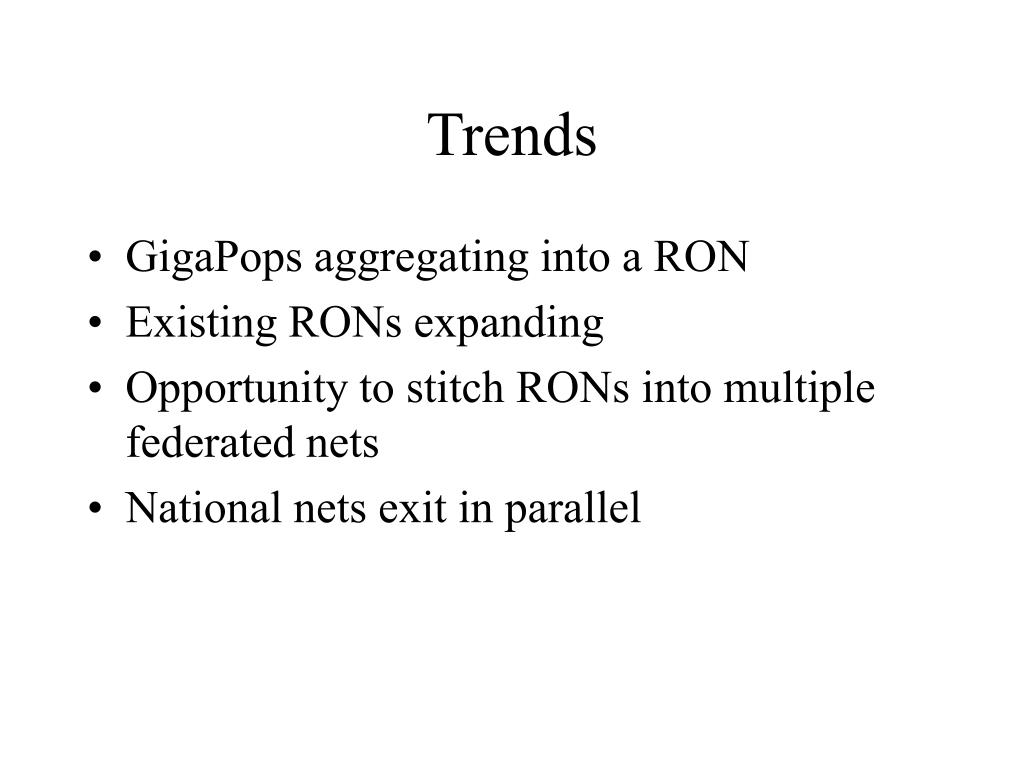 Trends

• GigaPops aggregating into a RON
• Existing RONs expanding
• Opportunity to stitch RONs into multiple federated nets
• National nets exit in parallel